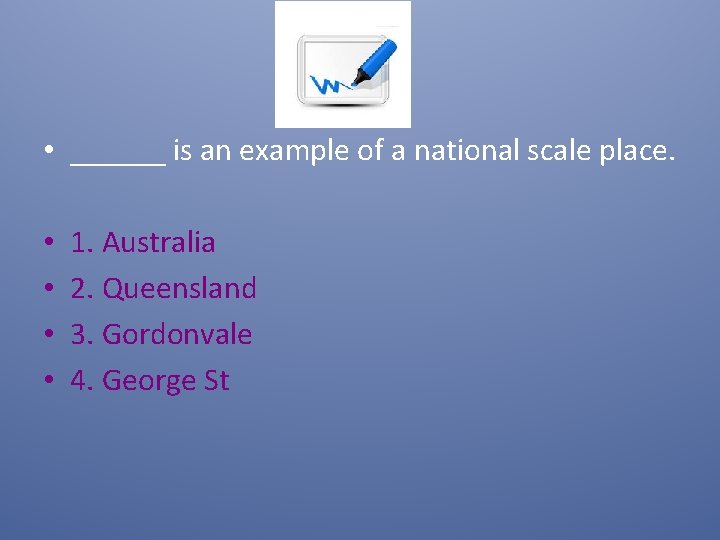 • ______ is an example of a national scale place.

• 1. Australia
• 2. Queensland
• 3. Gordonvale
• 4. George St